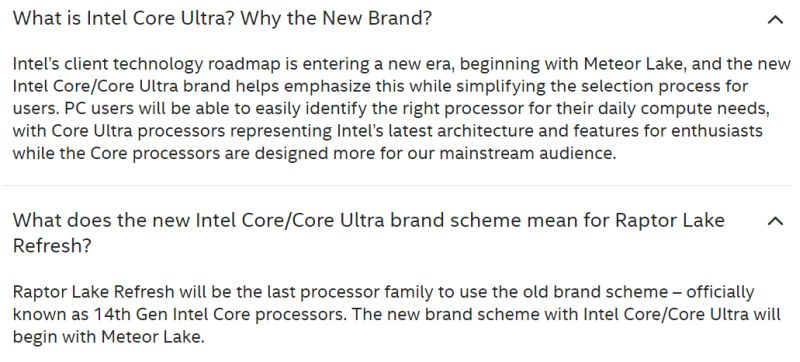 What is Intel Core Ultra? Why the New Brand?

Intel's client technology roadmap is entering a new era, beginning with Meteor Lake, and the new Intel Core/Core Ultra brand helps emphasize this while simplifying the selection process for users. PC users will be able to easily identify the right processor for their daily compute needs, with Core Ultra processors representing Intel's latest architecture and features for enthusiasts while the Core processors are designed more for our mainstream audience.

What does the new Intel Core/Core Ultra brand scheme mean for Raptor Lake Refresh?

Raptor Lake Refresh will be the last processor family to use the old brand scheme – officially known as 14th Gen Intel Core processors. The new brand scheme with Intel Core/Core Ultra will begin with Meteor Lake.